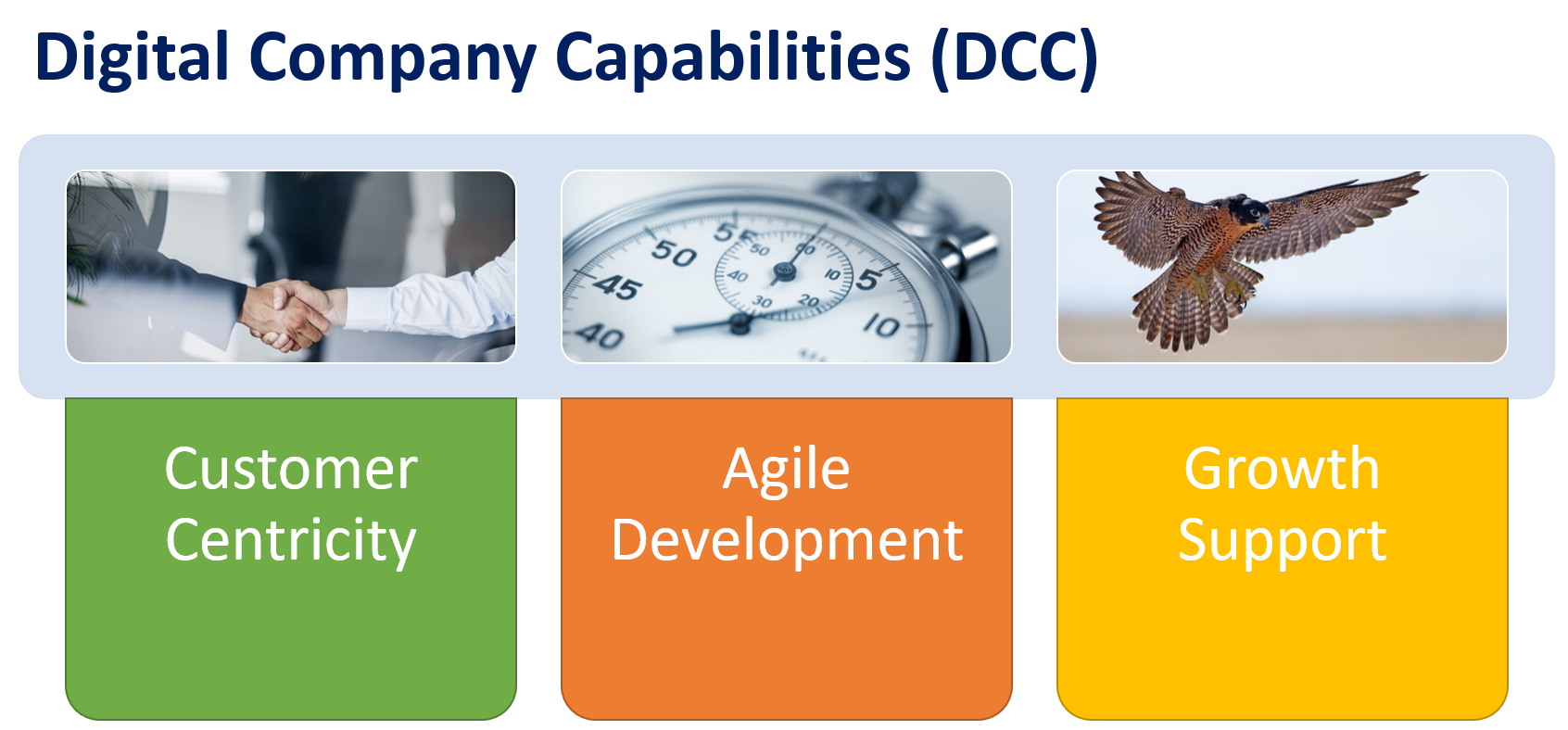 Digital Company Capabilities (DCC)

Customer Centricity

Agile Development

Growth Support